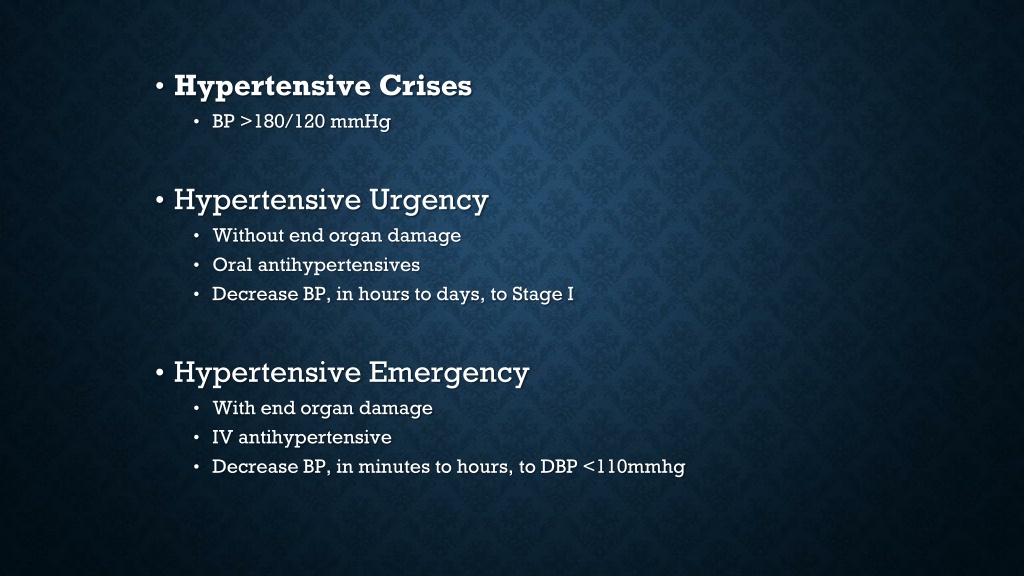 • Hypertensive Crises
  • BP >180/120 mmHg

• Hypertensive Urgency
  • Without end organ damage
  • Oral antihypertensives
  • Decrease BP, in hours to days, to Stage I

• Hypertensive Emergency
  • With end organ damage
  • IV antihypertensive
  • Decrease BP, in minutes to hours, to DBP <110mmhg